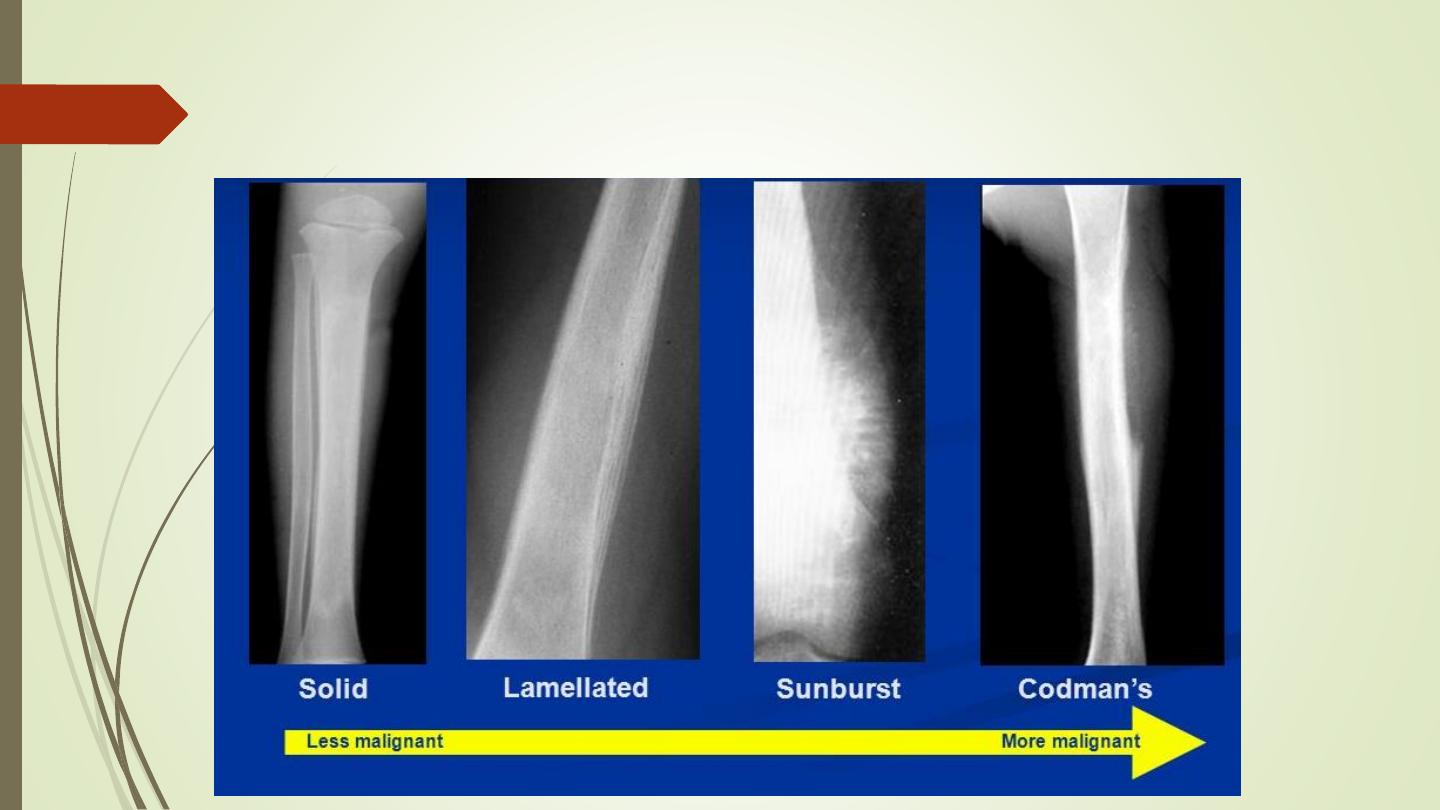 Solid Lamellated Sunburst Codman's

Less malignant More malignant